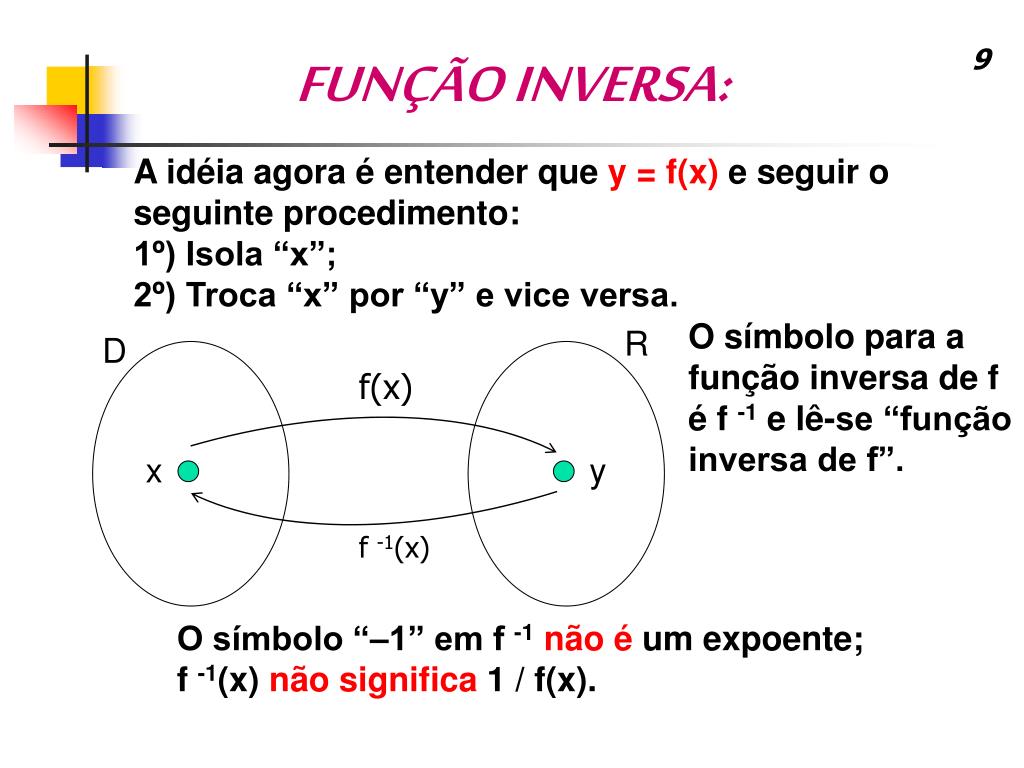 9

FUNÇÃO INVERSA:

A idéia agora é entender que y = f(x) e seguir o seguinte procedimento:
1º) Isola “x”;
2º) Troca “x” por “y” e vice versa.

D

R

f(x)

x

y

$f^{-1}(x)$

O símbolo para a função inversa de f é $f^{-1}$ e lê-se “função inversa de f”.

O símbolo “–1” em $f^{-1}$ não é um expoente;
$f^{-1}(x)$ não significa 1 / f(x).